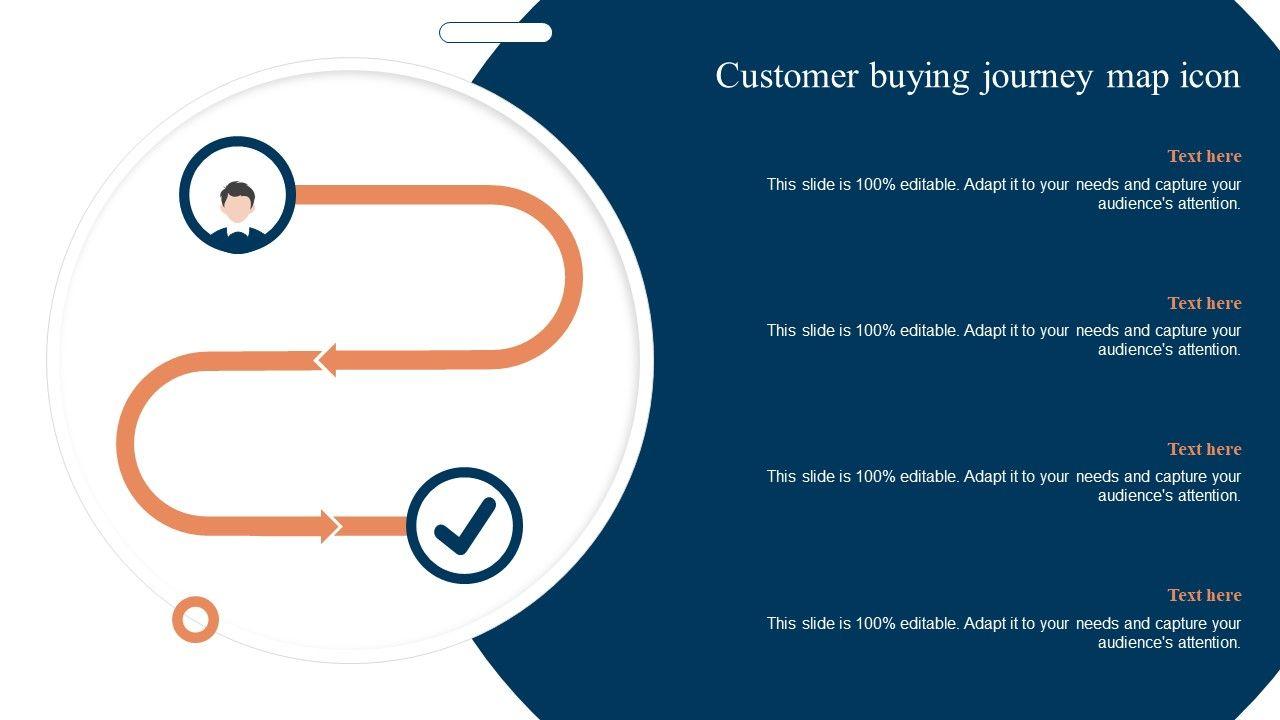 Customer buying journey map icon

Text here

This slide is 100% editable. Adapt it to your needs and capture your audience's attention.

Text here

This slide is 100% editable. Adapt it to your needs and capture your audience's attention.

Text here

This slide is 100% editable. Adapt it to your needs and capture your audience's attention.

Text here

This slide is 100% editable. Adapt it to your needs and capture your audience's attention.